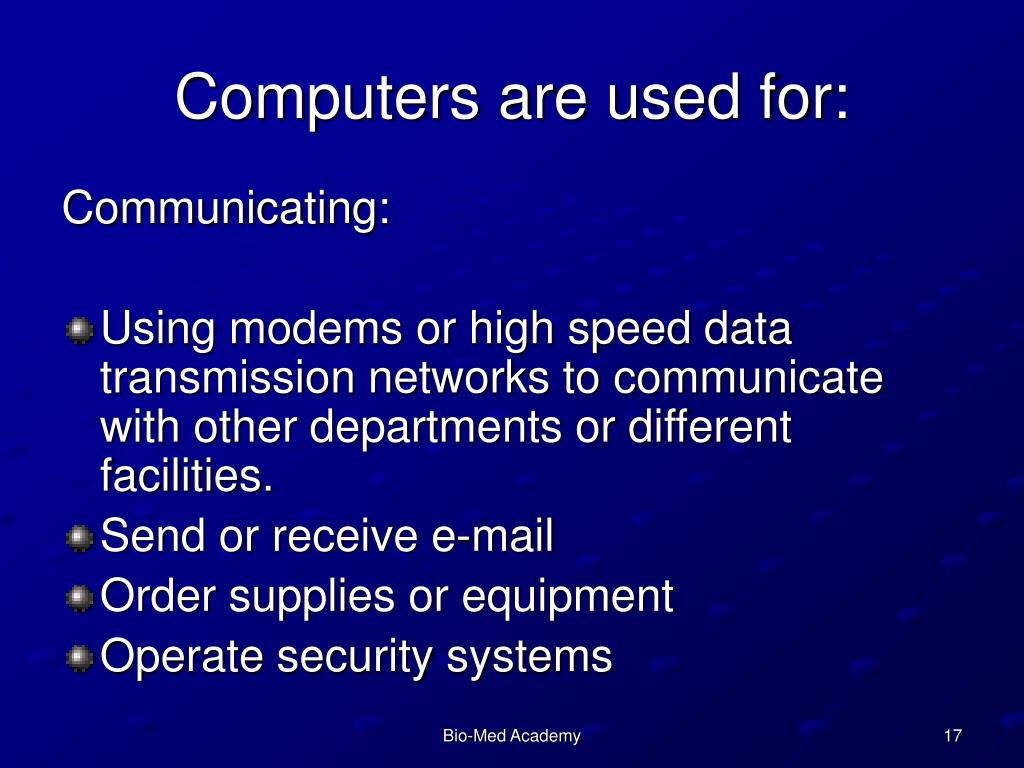 Computers are used for:

Communicating:

Using modems or high speed data transmission networks to communicate with other departments or different facilities.

Send or receive e-mail

Order supplies or equipment

Operate security systems

Bio-Med Academy

17